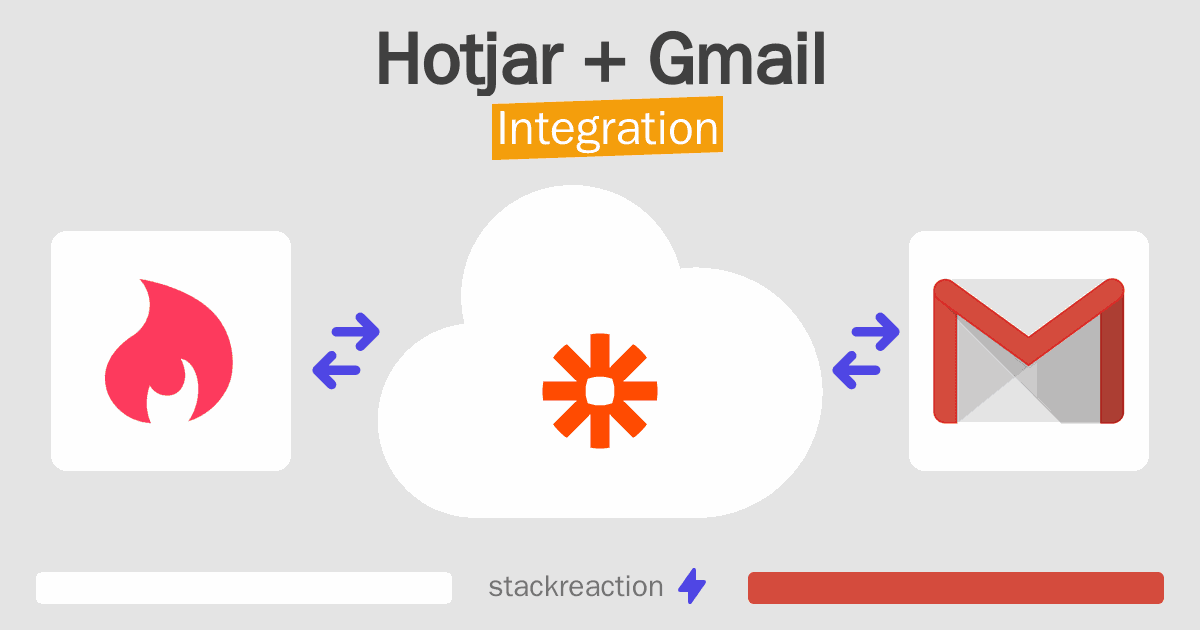 Hotjar + Gmail
Integration

stackreaction